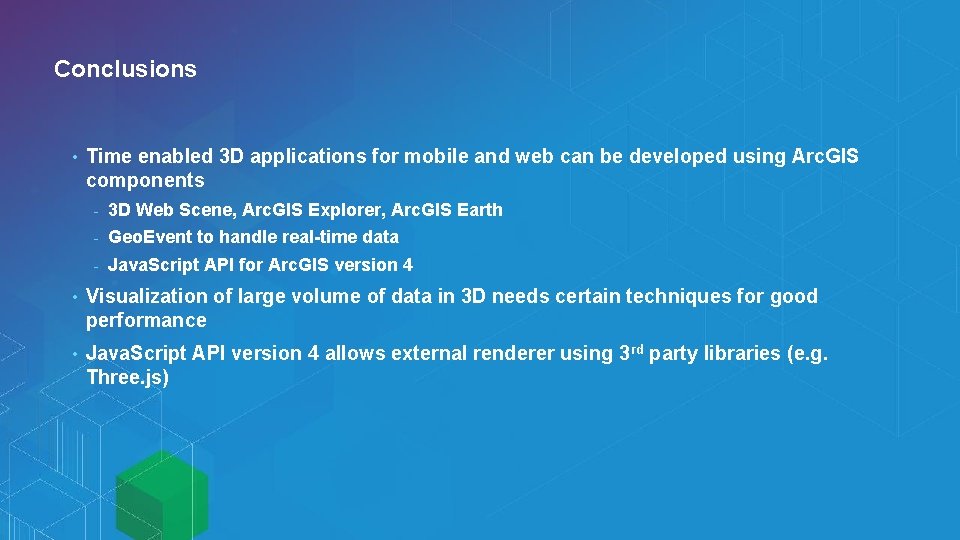 Conclusions

• Time enabled 3D applications for mobile and web can be developed using ArcGIS components

- 3D Web Scene, ArcGIS Explorer, ArcGIS Earth
- GeoEvent to handle real-time data
- JavaScript API for ArcGIS version 4

• Visualization of large volume of data in 3D needs certain techniques for good performance

• JavaScript API version 4 allows external renderer using 3$^{rd}$ party libraries (e.g. Three.js)